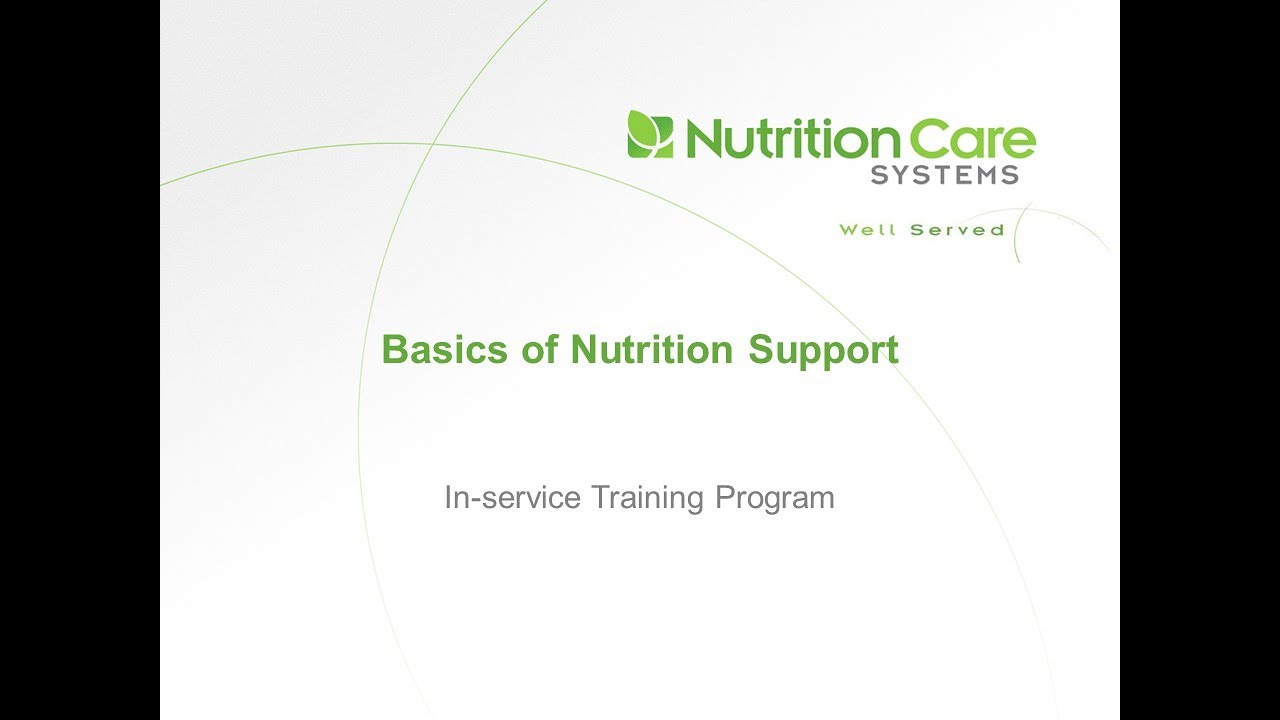 Nutrition Care
SYSTEMS

Well Served

Basics of Nutrition Support

In-service Training Program